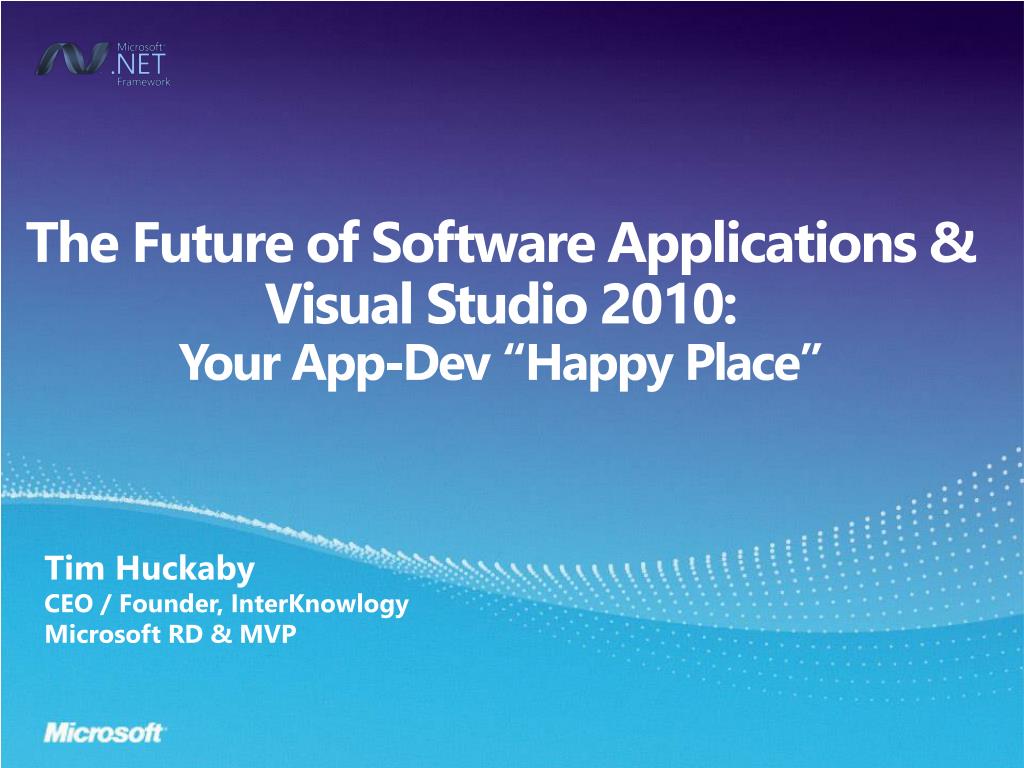 Microsoft .NET Framework

The Future of Software Applications & Visual Studio 2010:
Your App-Dev “Happy Place”

Tim Huckaby
CEO / Founder, InterKnowlogy
Microsoft RD & MVP

Microsoft